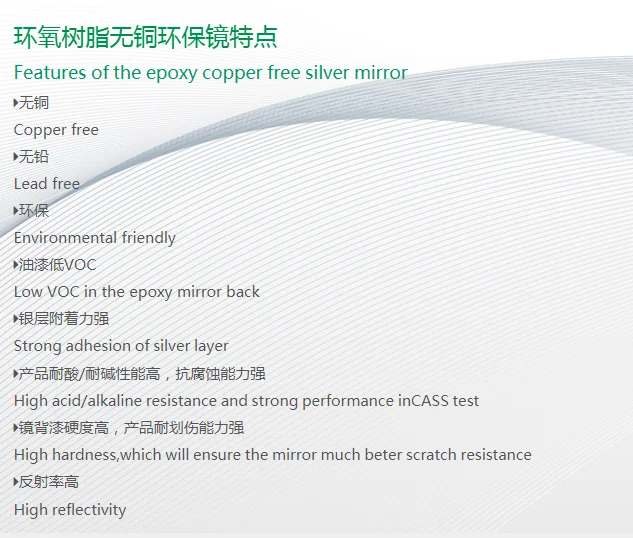 环氧树脂无铜环保镜特点

Features of the epoxy copper free silver mirror

▸无铜

Copper free

▸无铅

Lead free

▸环保

Environmental friendly

▸油漆低VOC

Low VOC in the epoxy mirror back

▸银层附着力强

Strong adhesion of silver layer

▸产品耐酸/耐碱性能高，抗腐蚀能力强

High acid/alkaline resistance and strong performance inCASS test

▸镜背漆硬度高，产品耐划伤能力强

High hardness,which will ensure the mirror much beter scratch resistance

▸反射率高

High reflectivity